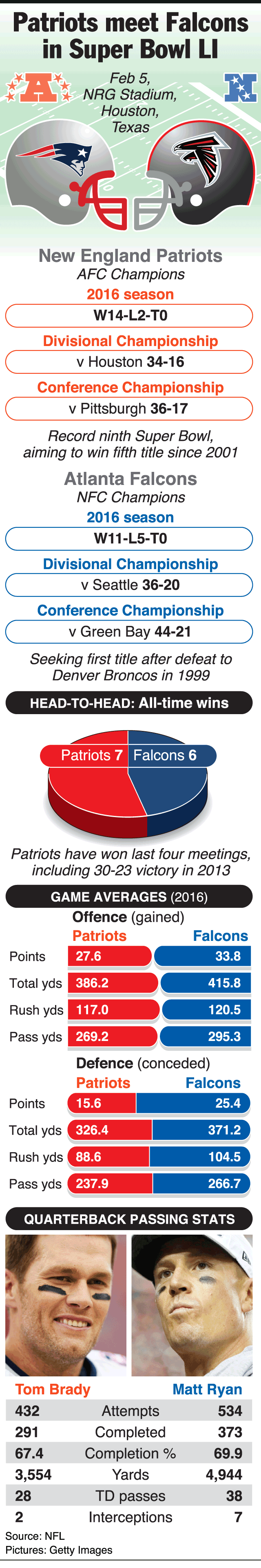 Patriots meet Falcons in Super Bowl LI

Feb 5, NRG Stadium, Houston, Texas

New England Patriots
AFC Champions
2016 season
W14-L2-T0
Divisional Championship
v Houston 34-16
Conference Championship
v Pittsburgh 36-17
Record ninth Super Bowl, aiming to win fifth title since 2001

Atlanta Falcons
NFC Champions
2016 season
W11-L5-T0
Divisional Championship
v Seattle 36-20
Conference Championship
v Green Bay 44-21
Seeking first title after defeat to Denver Broncos in 1999

HEAD-TO-HEAD: All-time wins
Patriots 7 Falcons 6
Patriots have won last four meetings, including 30-23 victory in 2013

GAME AVERAGES (2016)
Offence (gained)
| | Patriots | Falcons |
|---|---|---|
| Points | 27.6 | 33.8 |
| Total yds | 386.2 | 415.8 |
| Rush yds | 117.0 | 120.5 |
| Pass yds | 269.2 | 295.3 |

Defence (conceded)
| | Patriots | Falcons |
|---|---|---|
| Points | 15.6 | 25.4 |
| Total yds | 326.4 | 371.2 |
| Rush yds | 88.6 | 104.5 |
| Pass yds | 237.9 | 266.7 |

QUARTERBACK PASSING STATS
| Tom Brady | | Matt Ryan |
|---|---|---|
| 432 | Attempts | 534 |
| 291 | Completed | 373 |
| 67.4 | Completion % | 69.9 |
| 3,554 | Yards | 4,944 |
| 28 | TD passes | 38 |
| 2 | Interceptions | 7 |

Source: NFL
Pictures: Getty Images